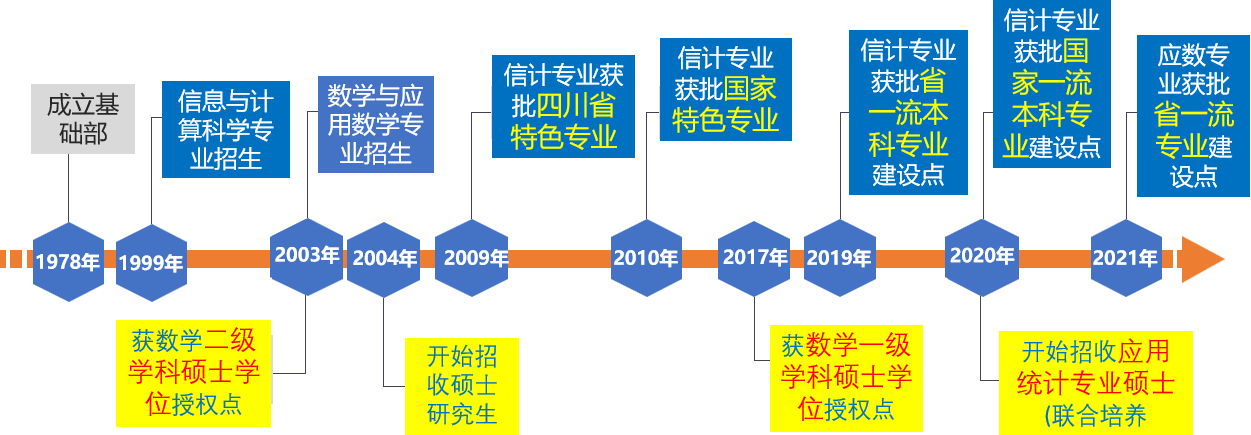 成立基础部

信息与计算科学专业招生

数学与应用数学专业招生

信计专业获批四川省特色专业

信计专业获批国家特色专业

信计专业获批省一流本科专业建设点

信计专业获批国家一流本科专业建设点

应数专业获批省一流专业建设点

1978年

1999年

2003年

2004年

2009年

2010年

2017年

2019年

2020年

2021年

获数学二级学科硕士学位授权点

开始招收硕士研究生

获数学一级学科硕士学位授权点

开始招收应用统计专业硕士(联合培养